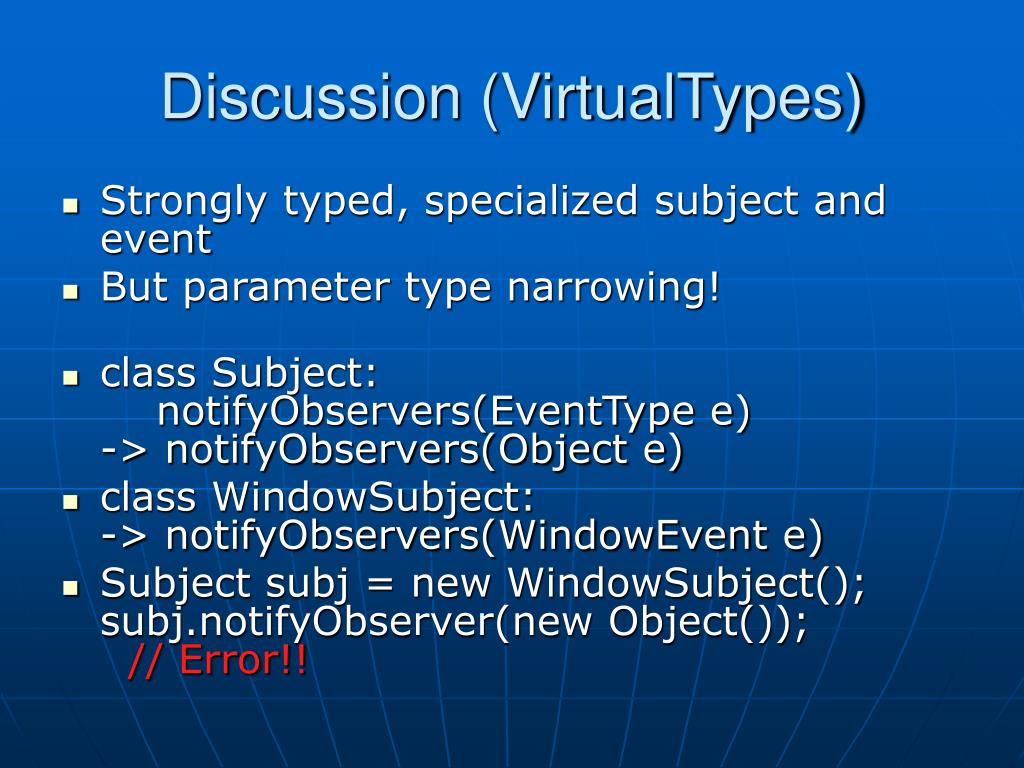 Discussion (VirtualTypes)

- Strongly typed, specialized subject and event
- But parameter type narrowing!

- class Subject:
 notifyObservers(EventType e)
 -> notifyObservers(Object e)
- class WindowSubject:
 -> notifyObservers(WindowEvent e)
- Subject subj = new WindowSubject();
 subj.notifyObserver(new Object());
 // Error!!